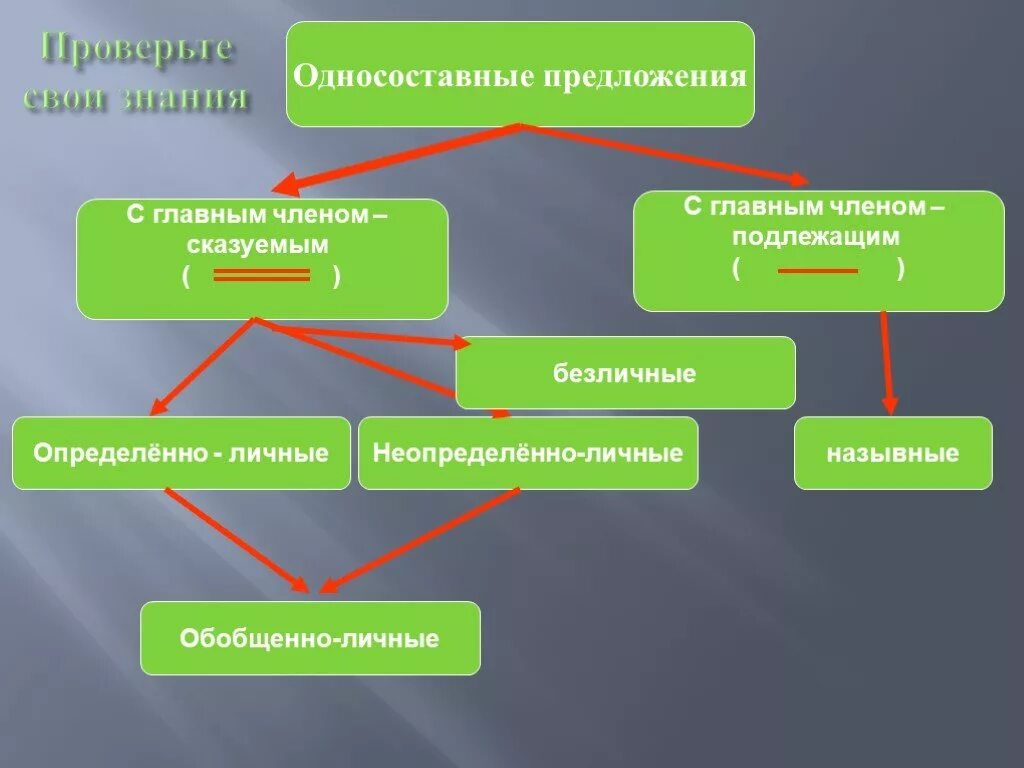 Проверьте свои знания

Односоставные предложения

С главным членом – сказуемым
( )

С главным членом – подлежащим
( )

безличные

Определённо - личные

Неопределённо-личные

назывные

Обобщенно-личные